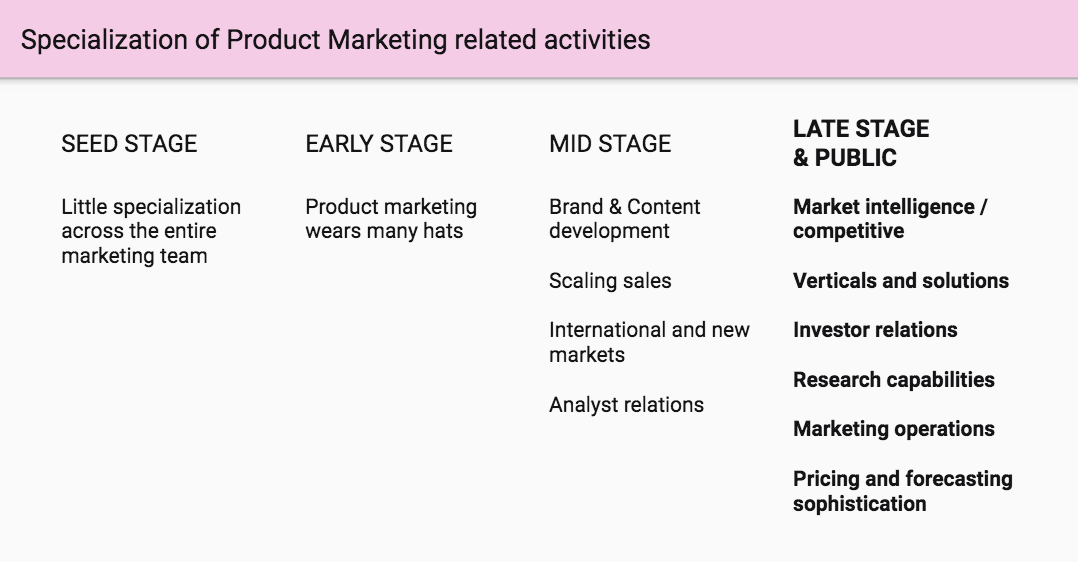 Specialization of Product Marketing related activities

SEED STAGE

Little specialization across the entire marketing team

EARLY STAGE

Product marketing wears many hats

MID STAGE

Brand & Content development

Scaling sales

International and new markets

Analyst relations

LATE STAGE & PUBLIC

Market intelligence / competitive

Verticals and solutions

Investor relations

Research capabilities

Marketing operations

Pricing and forecasting sophistication